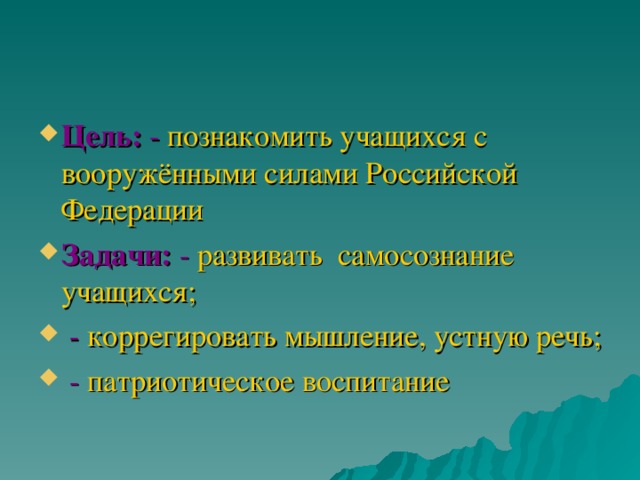 Цель: - познакомить учащихся с вооружёнными силами Российской Федерации

Задачи: - развивать самосознание учащихся;

- коррегировать мышление, устную речь;

- патриотическое воспитание